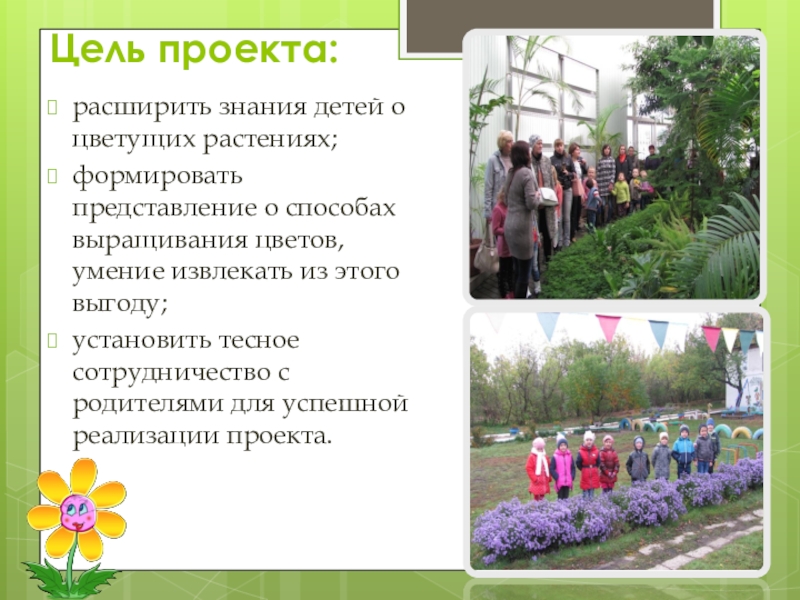 Цель проекта:

расширить знания детей о цветущих растениях;

формировать представление о способах выращивания цветов, умение извлекать из этого выгоду;

установить тесное сотрудничество с родителями для успешной реализации проекта.